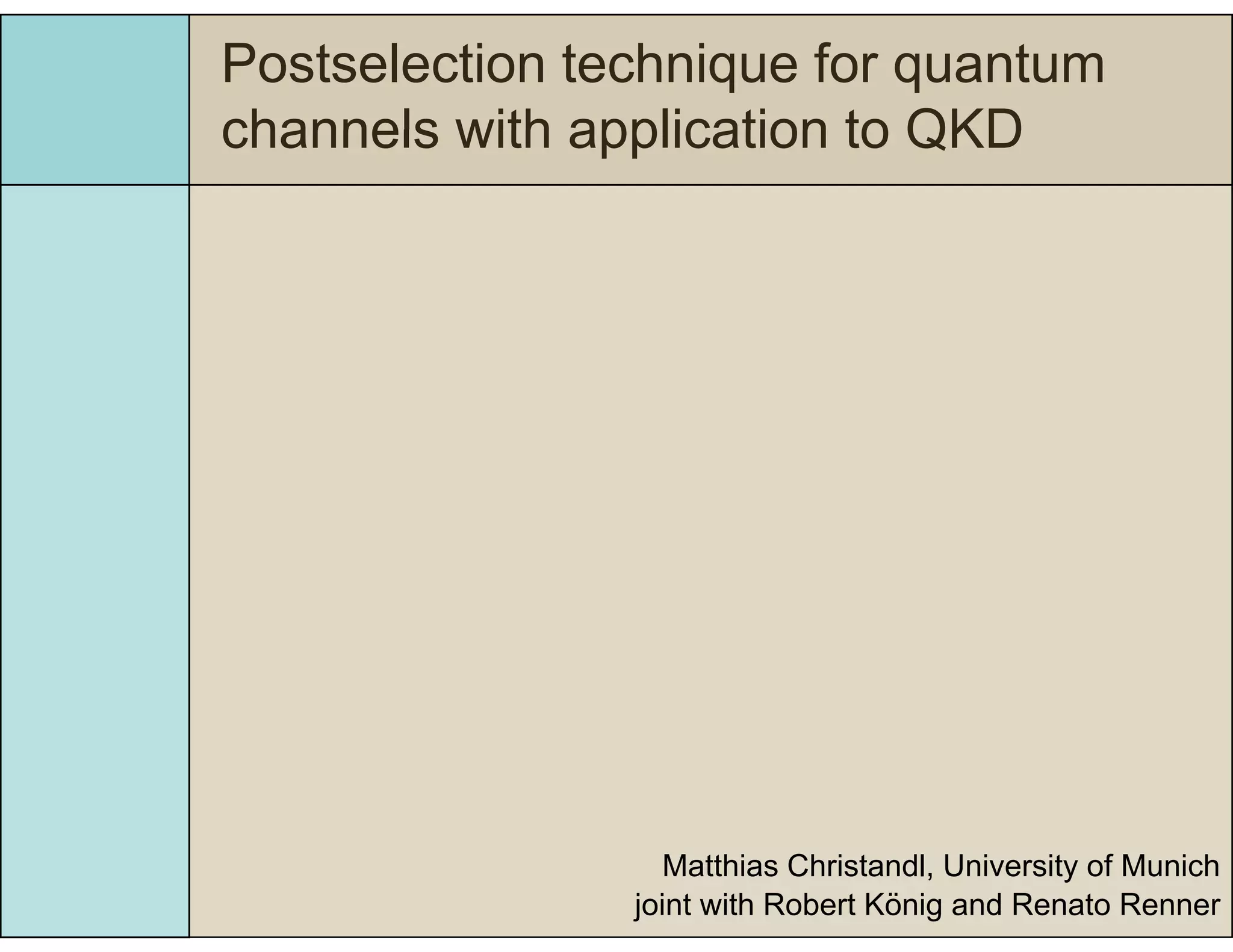 Postselection technique for quantum channels with application to QKD

Matthias Christandl, University of Munich
joint with Robert König and Renato Renner